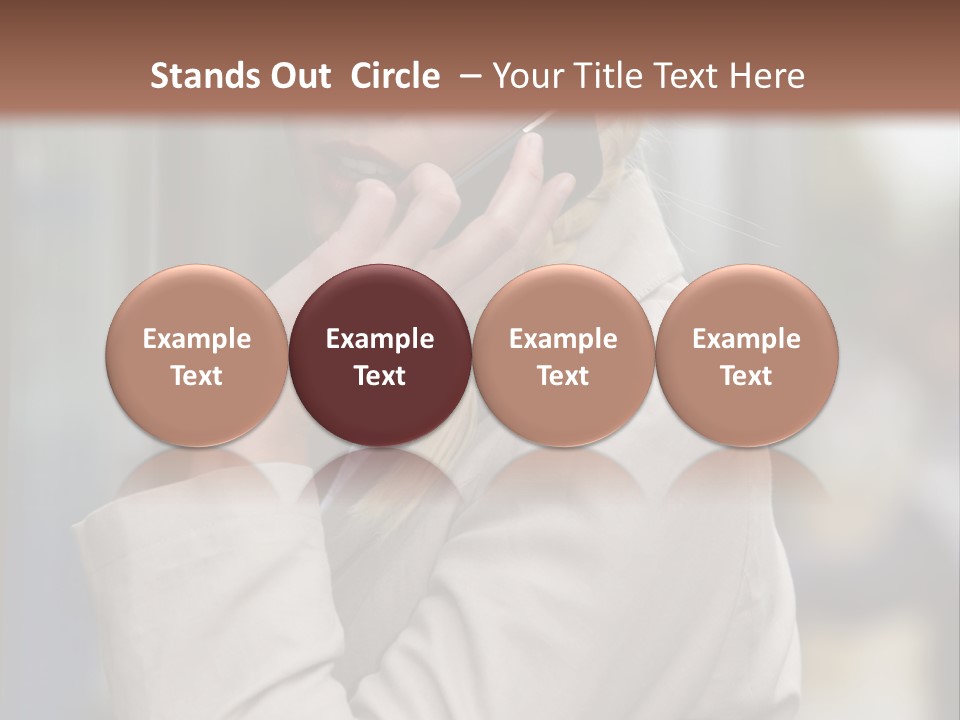 Stands Out Circle – Your Title Text Here

Example Text

Example Text

Example Text

Example Text